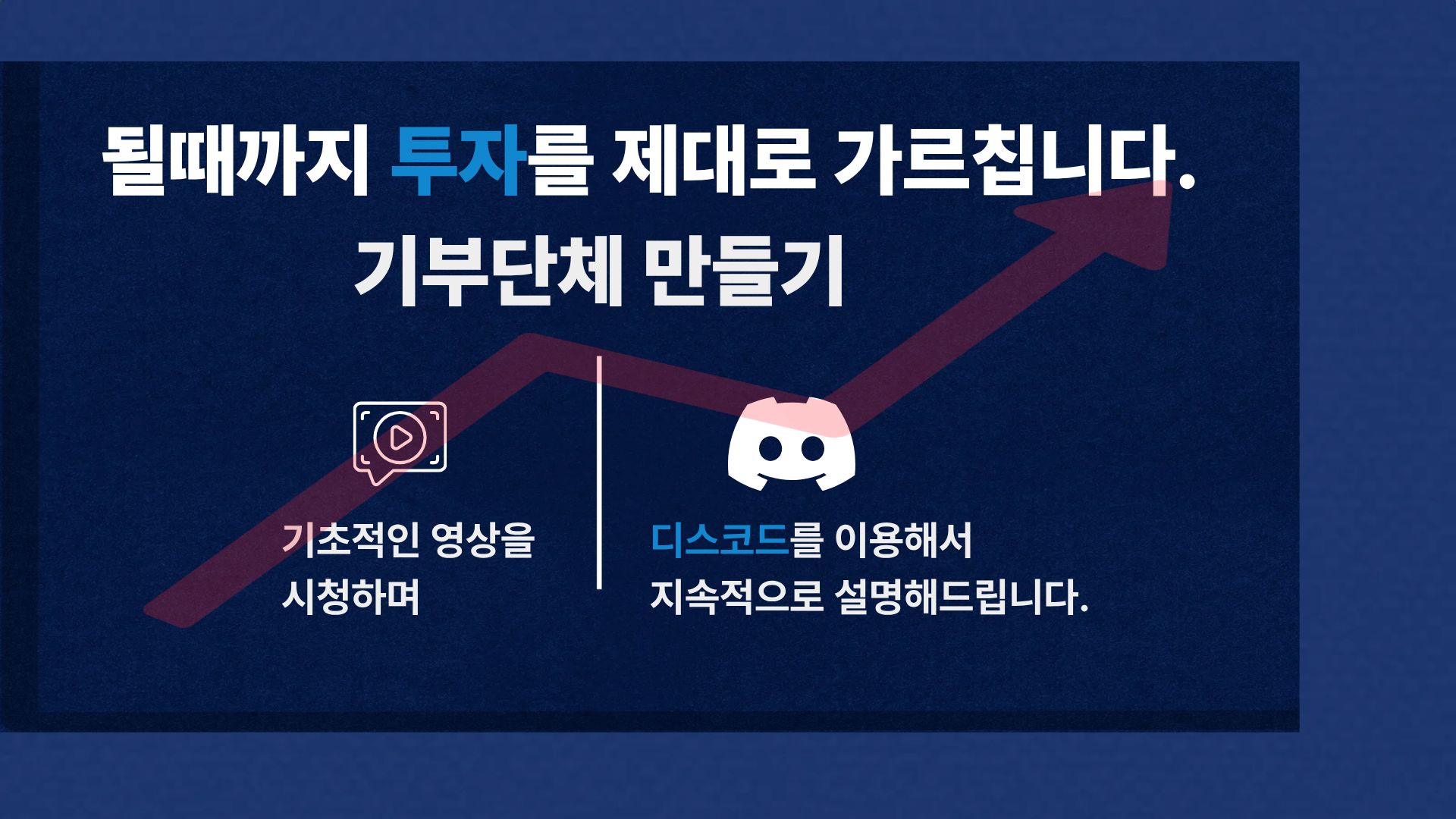 될때까지 투자를 제대로 가르칩니다.

기부단체 만들기

기초적인 영상을 시청하며

디스코드를 이용해서 지속적으로 설명해드립니다.